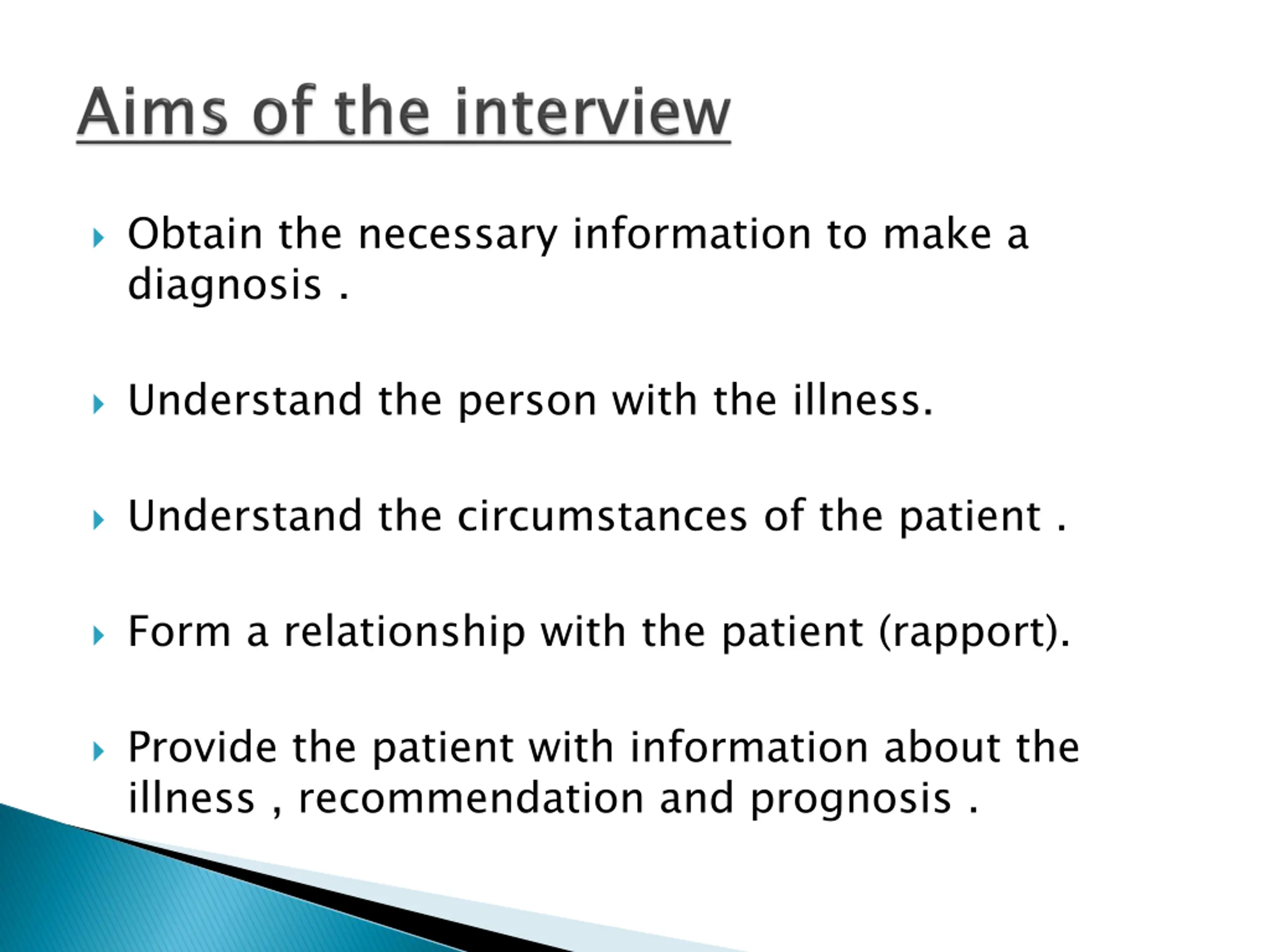 Aims of the interview

Obtain the necessary information to make a diagnosis .

Understand the person with the illness.

Understand the circumstances of the patient .

Form a relationship with the patient (rapport).

Provide the patient with information about the illness , recommendation and prognosis .